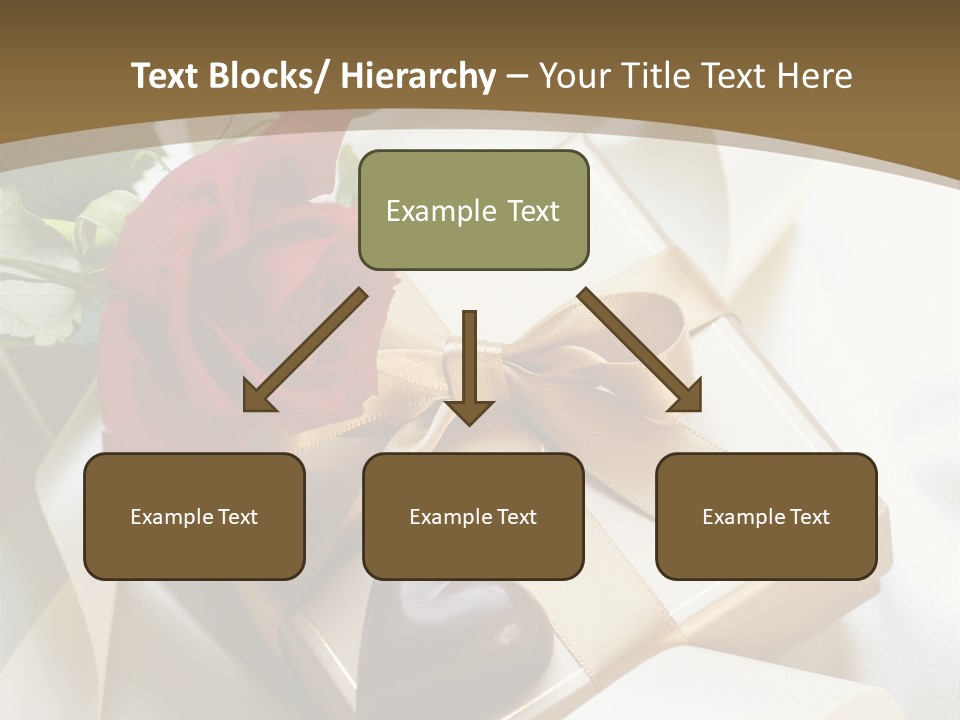 Text Blocks/ Hierarchy – Your Title Text Here

Example Text

Example Text

Example Text

Example Text